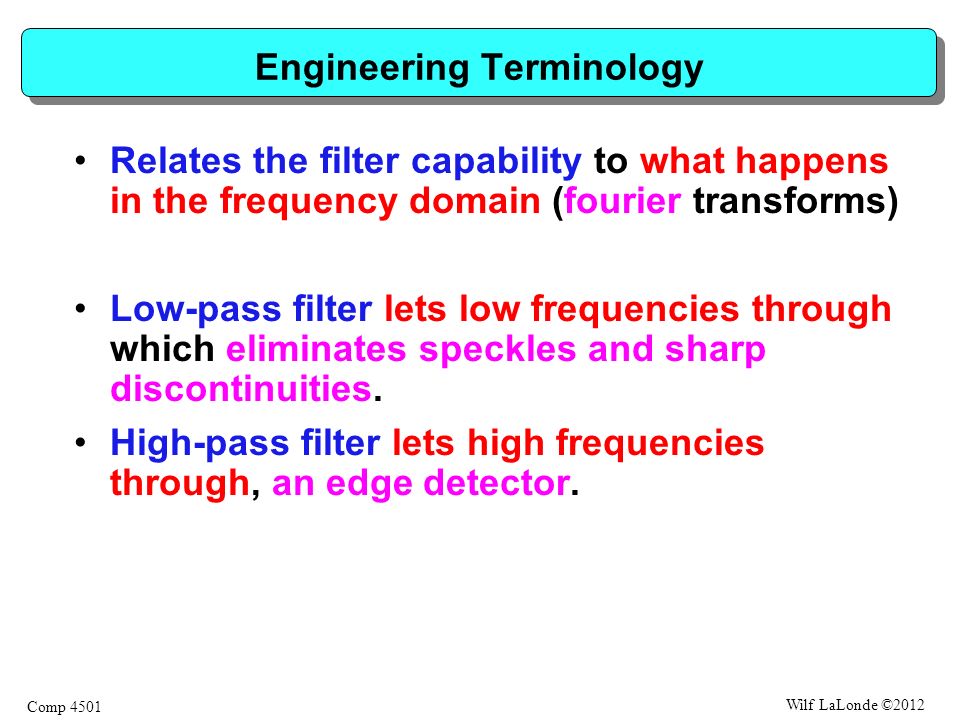 Engineering Terminology

• Relates the filter capability to what happens in the frequency domain (fourier transforms)

• Low-pass filter lets low frequencies through which eliminates speckles and sharp discontinuities.

• High-pass filter lets high frequencies through, an edge detector.

Comp 4501

Wilf LaLonde ©2012